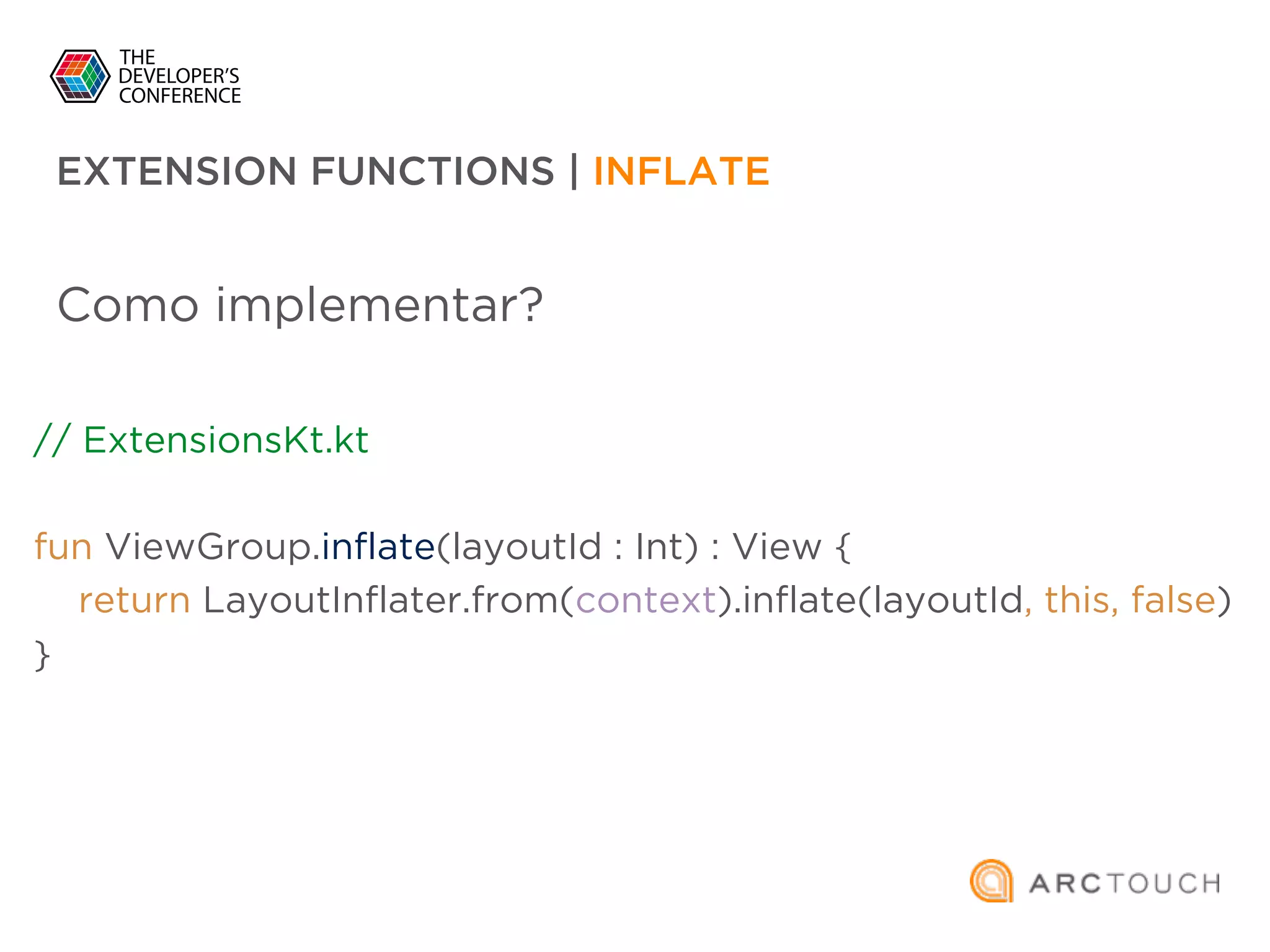 THE DEVELOPER'S CONFERENCE

EXTENSION FUNCTIONS | INFLATE

Como implementar?

// ExtensionsKt.kt

fun ViewGroup.inflate(layoutId : Int) : View {
    return LayoutInflater.from(context).inflate(layoutId, this, false)
}

ARCTOUCH